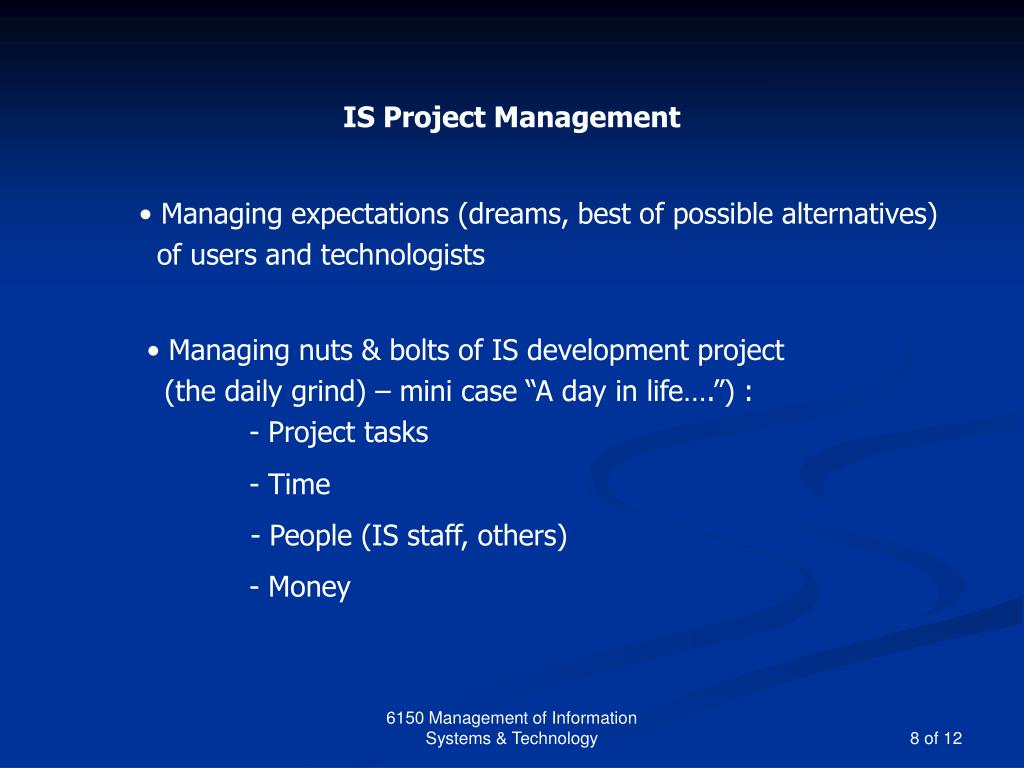 IS Project Management

• Managing expectations (dreams, best of possible alternatives) of users and technologists

• Managing nuts & bolts of IS development project (the daily grind) – mini case “A day in life….”) :

- Project tasks

- Time

- People (IS staff, others)

- Money

6150 Management of Information Systems & Technology

8 of 12